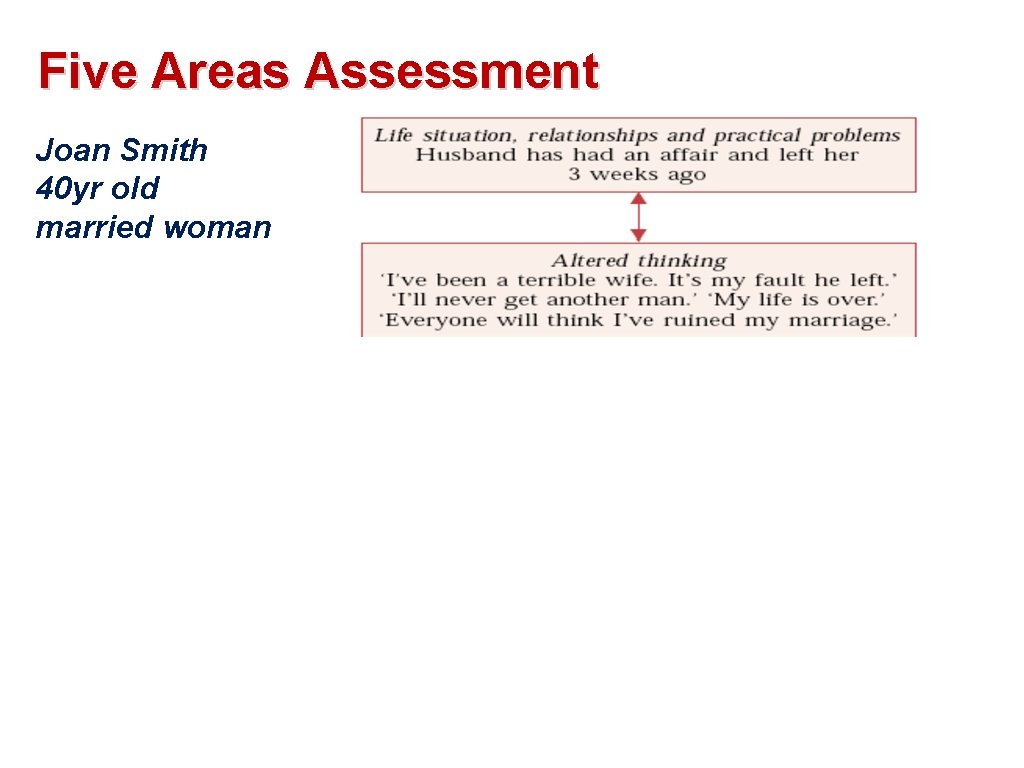 Five Areas Assessment

Joan Smith
40yr old
married woman

Life situation, relationships and practical problems
Husband has had an affair and left her
3 weeks ago

Altered thinking
'I've been a terrible wife. It's my fault he left.'
'I'll never get another man.' 'My life is over.'
'Everyone will think I've ruined my marriage.'